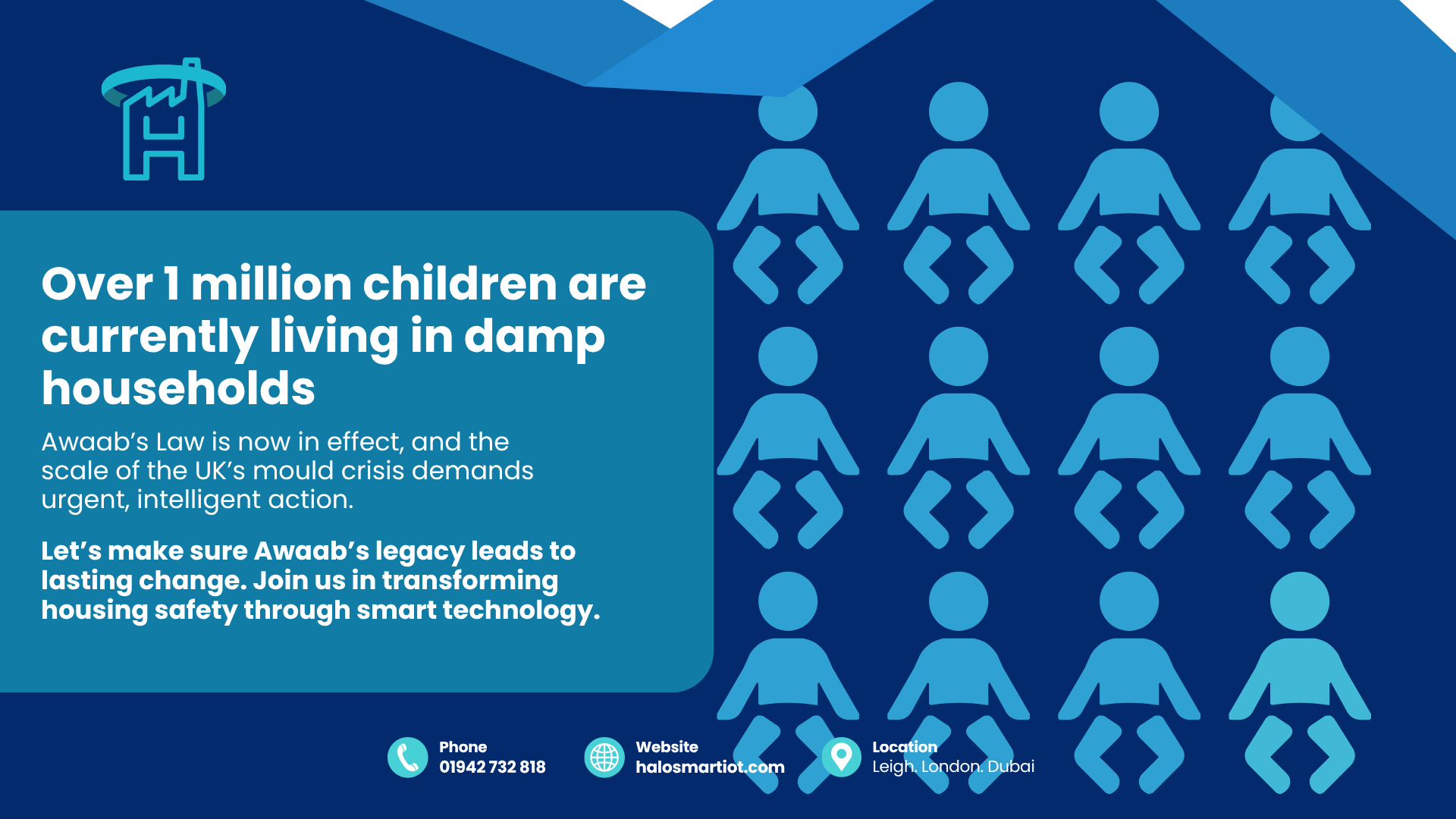 Over 1 million children are currently living in damp households

Awaab's Law is now in effect, and the scale of the UK's mould crisis demands urgent, intelligent action.

Let's make sure Awaab's legacy leads to lasting change. Join us in transforming housing safety through smart technology.

Phone
01942 732 818

Website
halosmartiot.com

Location
Leigh. London. Dubai